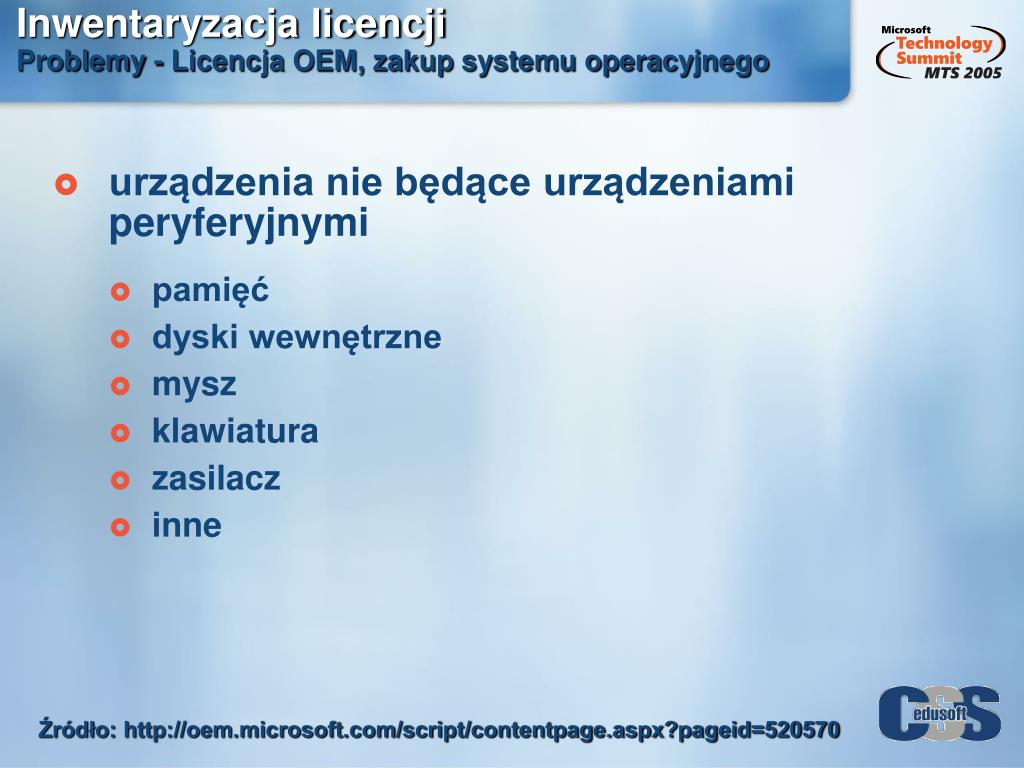 Inwentaryzacja licencji
Problemy - Licencja OEM, zakup systemu operacyjnego

Microsoft Technology Summit MTS 2005

urządzenia nie będące urządzeniami peryferyjnymi

pamięć
dyski wewnętrzne
mysz
klawiatura
zasilacz
inne

Źródło: http://oem.microsoft.com/script/contentpage.aspx?pageid=520570

CSS edusoft